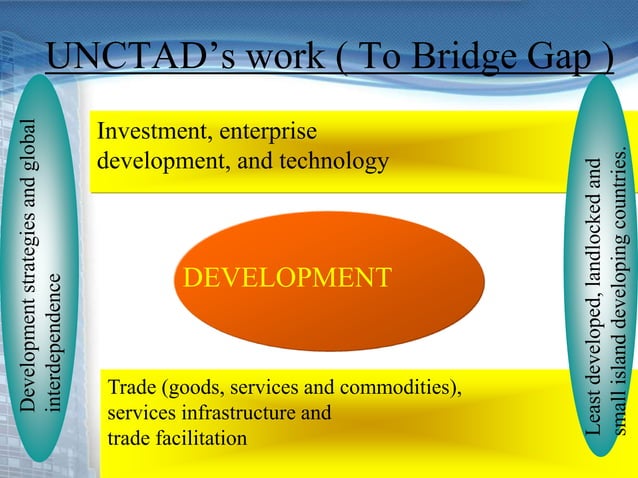 UNCTAD's work ( To Bridge Gap )

Development strategies and global interdependence

Investment, enterprise development, and technology

DEVELOPMENT

Trade (goods, services and commodities), services infrastructure and trade facilitation

Least developed, landlocked and small island developing countries.